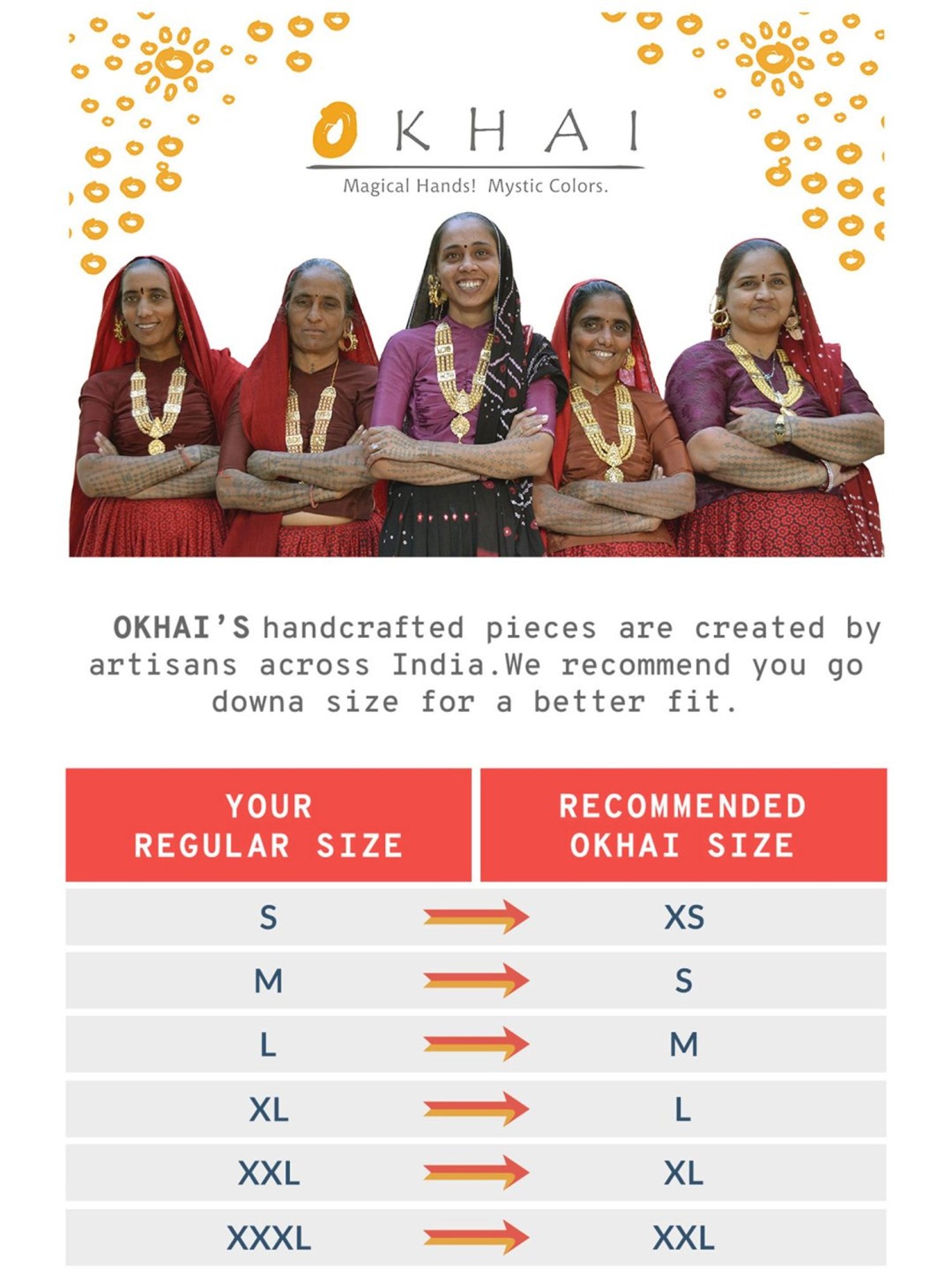 OKHAI

Magical Hands! Mystic Colors.

OKHAI'S handcrafted pieces are created by artisans across India.We recommend you go downa size for a better fit.

| YOUR REGULAR SIZE | RECOMMENDED OKHAI SIZE |
|---|---|
| S | XS |
| M | S |
| L | M |
| XL | L |
| XXL | XL |
| XXXL | XXL |